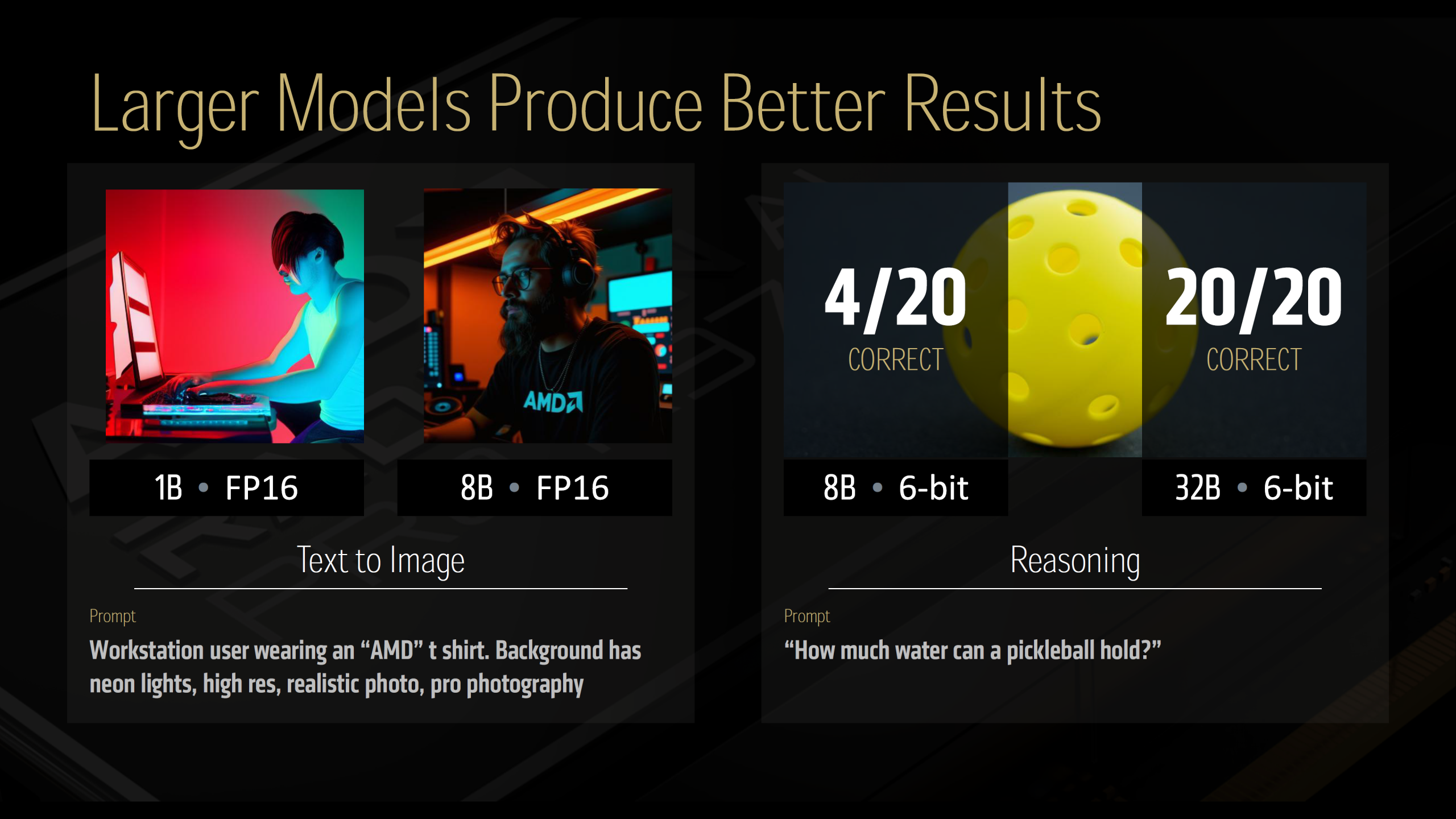 Larger Models Produce Better Results

AMD

1B • FP16

8B • FP16

Text to Image

Prompt

Workstation user wearing an “AMD” t shirt. Background has neon lights, high res, realistic photo, pro photography

4/20
CORRECT

20/20
CORRECT

8B • 6-bit

32B • 6-bit

Reasoning

Prompt

“How much water can a pickleball hold?”